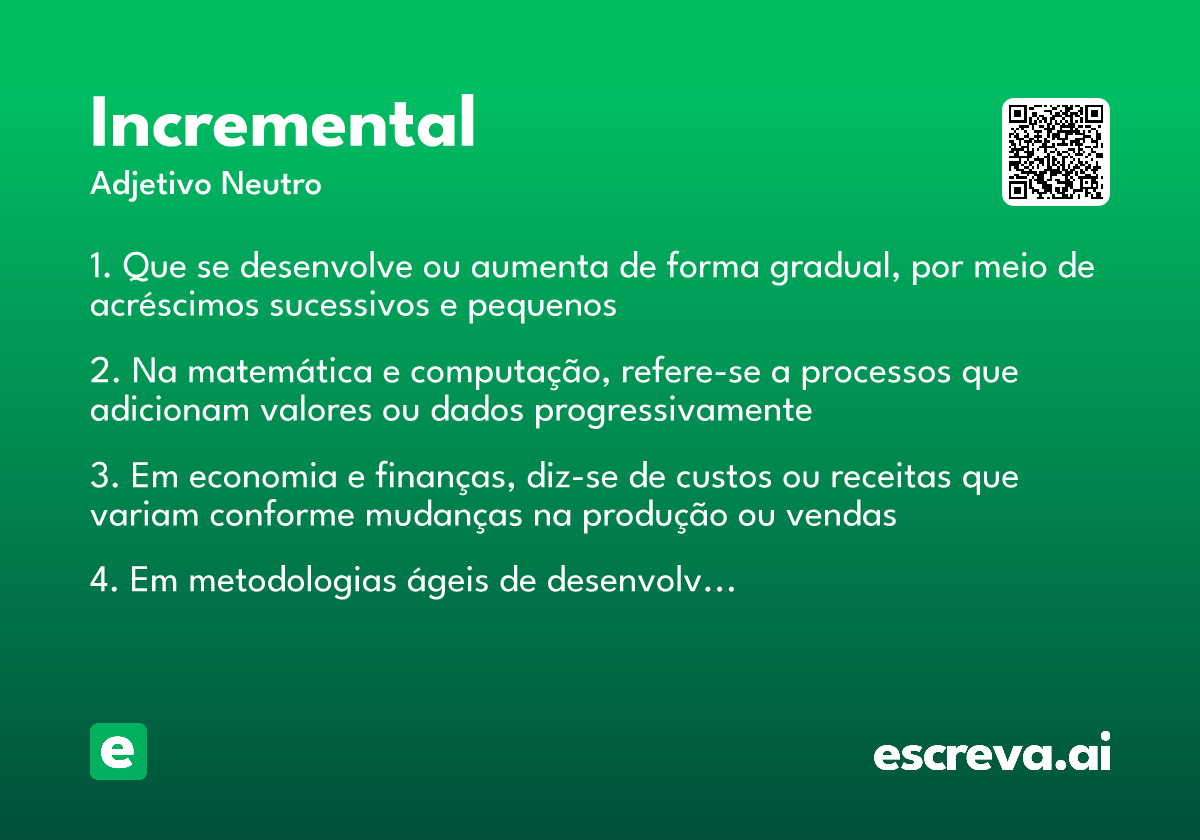 Incremental
Adjetivo Neutro

1. Que se desenvolve ou aumenta de forma gradual, por meio de acréscimos sucessivos e pequenos

2. Na matemática e computação, refere-se a processos que adicionam valores ou dados progressivamente

3. Em economia e finanças, diz-se de custos ou receitas que variam conforme mudanças na produção ou vendas

4. Em metodologias ágeis de desenvolv...

e

escreva.ai